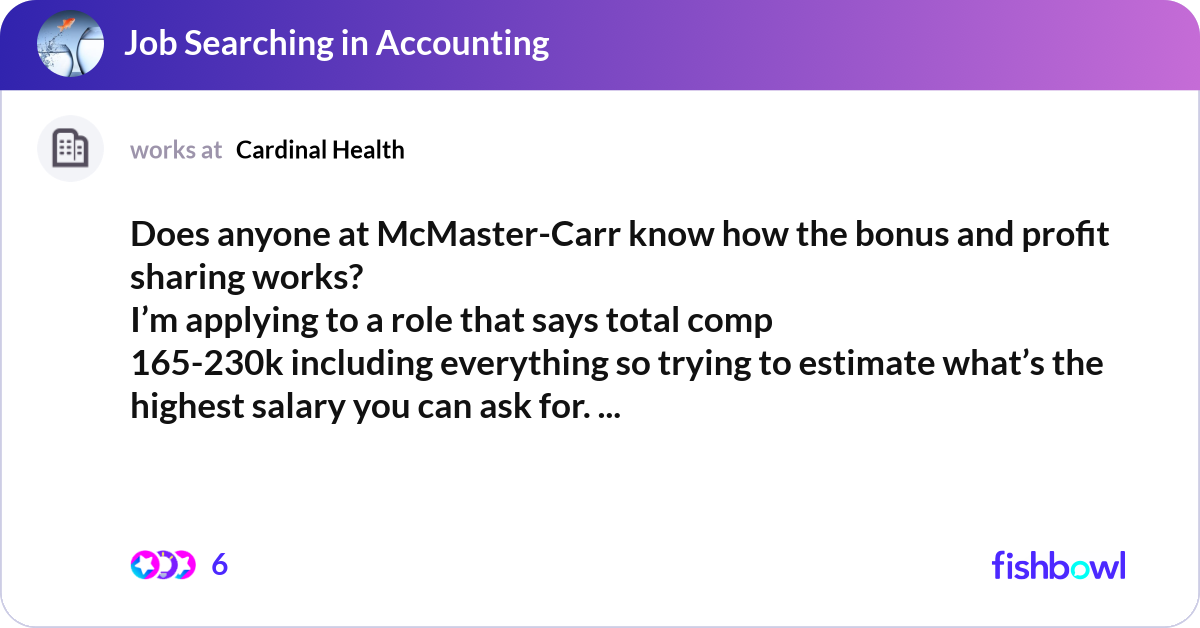 Job Searching in Accounting

works at Cardinal Health

Does anyone at McMaster-Carr know how the bonus and profit sharing works?
I’m applying to a role that says total comp
165-230k including everything so trying to estimate what’s the highest salary you can ask for. ...

6

fishbowl